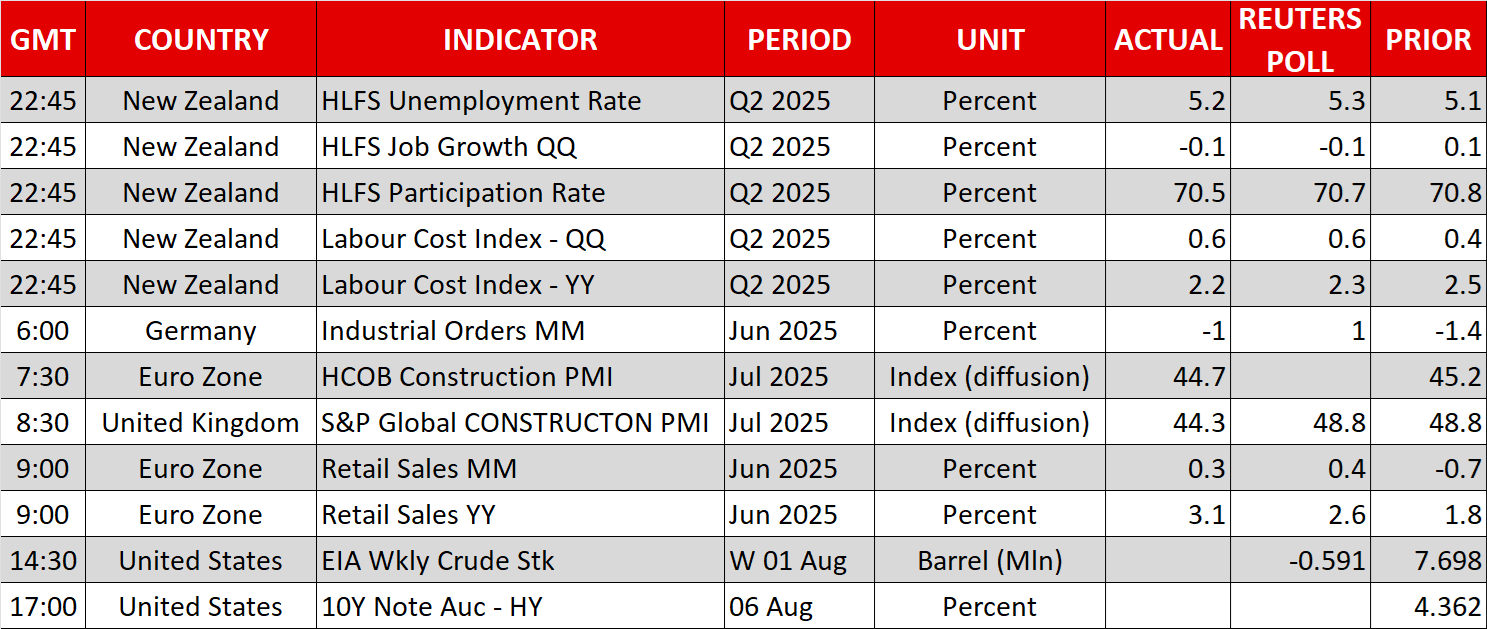 | GMT | COUNTRY | INDICATOR | PERIOD | UNIT | ACTUAL | REUTERS POLL | PRIOR |
|---|---|---|---|---|---|---|---|
| 22:45 | New Zealand | HLFS Unemployment Rate | Q2 2025 | Percent | 5.2 | 5.3 | 5.1 |
| 22:45 | New Zealand | HLFS Job Growth QQ | Q2 2025 | Percent | -0.1 | -0.1 | 0.1 |
| 22:45 | New Zealand | HLFS Participation Rate | Q2 2025 | Percent | 70.5 | 70.7 | 70.8 |
| 22:45 | New Zealand | Labour Cost Index - QQ | Q2 2025 | Percent | 0.6 | 0.6 | 0.4 |
| 22:45 | New Zealand | Labour Cost Index - YY | Q2 2025 | Percent | 2.2 | 2.3 | 2.5 |
| 6:00 | Germany | Industrial Orders MM | Jun 2025 | Percent | -1 | 1 | -1.4 |
| 7:30 | Euro Zone | HCOB Construction PMI | Jul 2025 | Index (diffusion) | 44.7 | | 45.2 |
| 8:30 | United Kingdom | S&P Global CONSTRUCTON PMI | Jul 2025 | Index (diffusion) | 44.3 | 48.8 | 48.8 |
| 9:00 | Euro Zone | Retail Sales MM | Jun 2025 | Percent | 0.3 | 0.4 | -0.7 |
| 9:00 | Euro Zone | Retail Sales YY | Jun 2025 | Percent | 3.1 | 2.6 | 1.8 |
| 14:30 | United States | EIA Wkly Crude Stk | W 01 Aug | Barrel (Mln) | | -0.591 | 7.698 |
| 17:00 | United States | 10Y Note Auc - HY | 06 Aug | Percent | | | 4.362 |